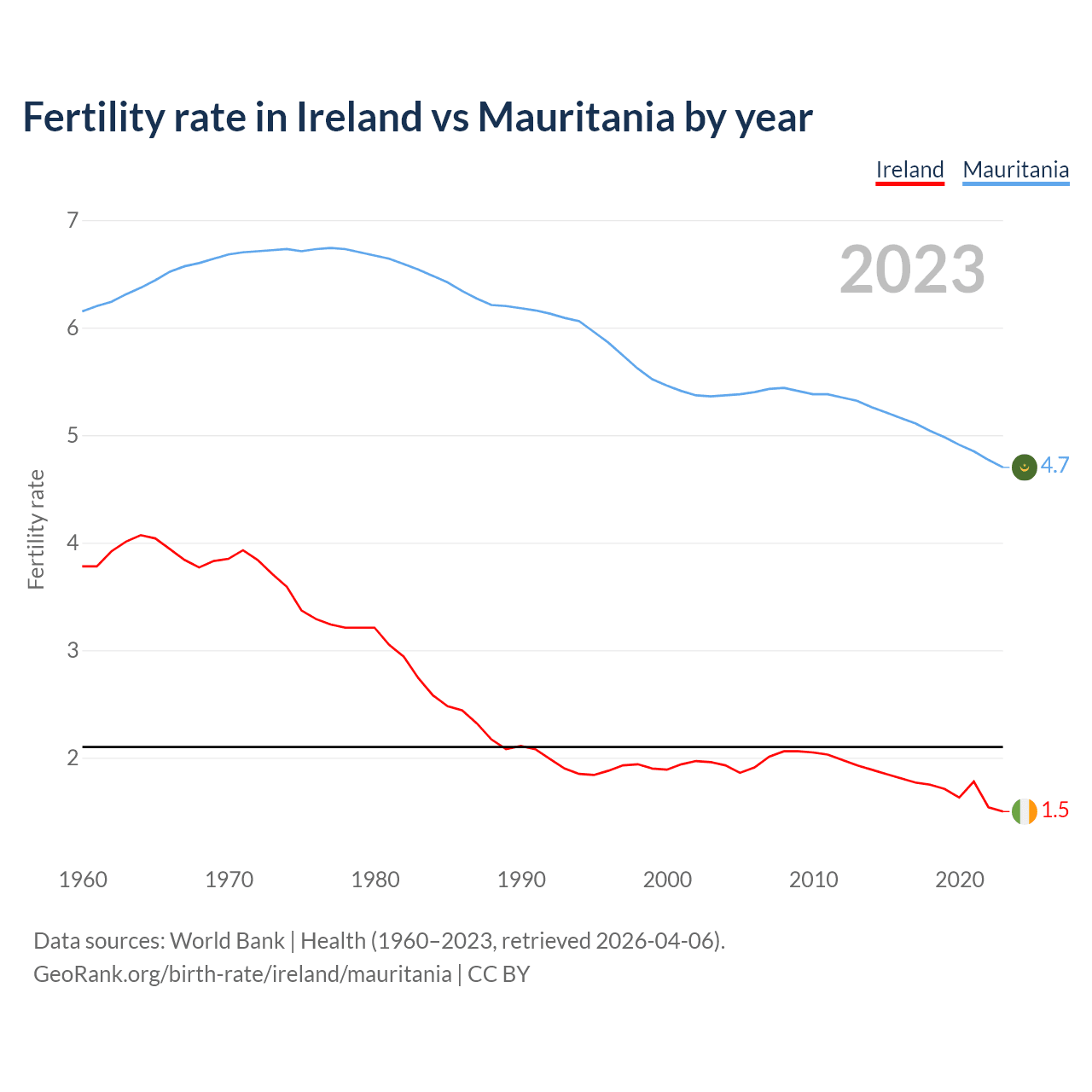 Fertility rate in Ireland vs Mauritania by year

Ireland Mauritania

2023

Fertility rate

7
6
5
4
3
2

4.7
1.5

1960 1970 1980 1990 2000 2010 2020

Data sources: World Bank | Health (1960–2023, retrieved 2026-04-06).
GeoRank.org/birth-rate/ireland/mauritania | CC BY